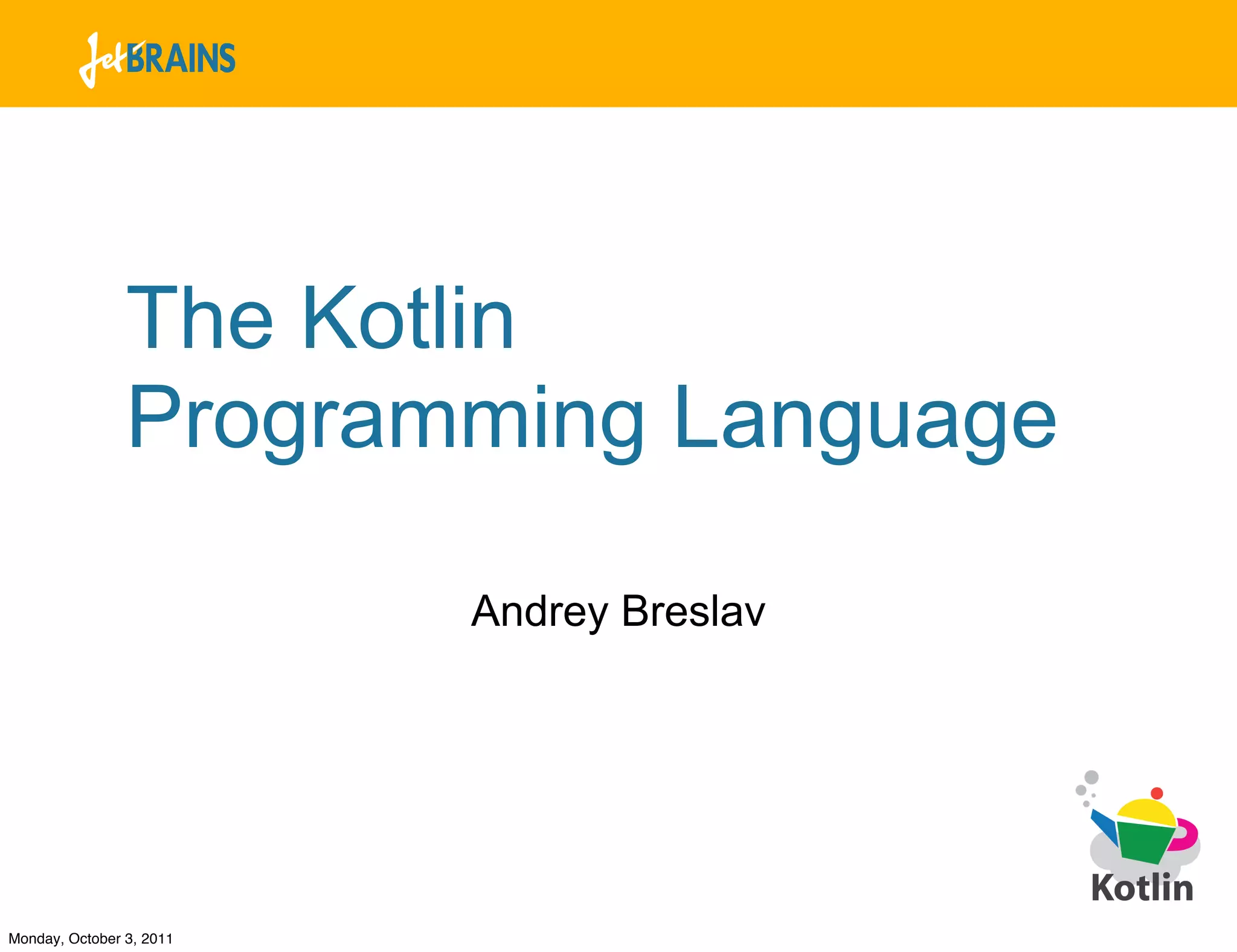 JetBRAINS

The Kotlin Programming Language

Andrey Breslav

Kotlin

Monday, October 3, 2011